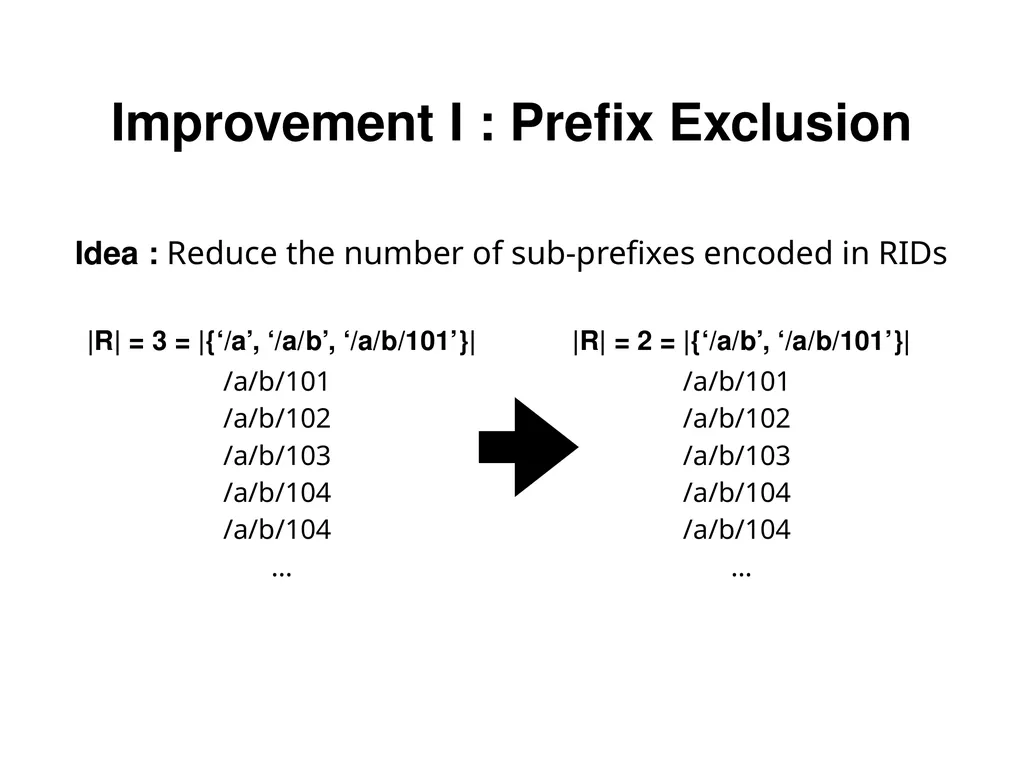 Improvement I : Prefix Exclusion

Idea : Reduce the number of sub-prefixes encoded in RIDs

|R| = 3 = |{'/a', '/a/b', '/a/b/101'}|
/a/b/101
/a/b/102
/a/b/103
/a/b/104
/a/b/104
...

|R| = 2 = |{'/a/b', '/a/b/101'}|
/a/b/101
/a/b/102
/a/b/103
/a/b/104
/a/b/104
...